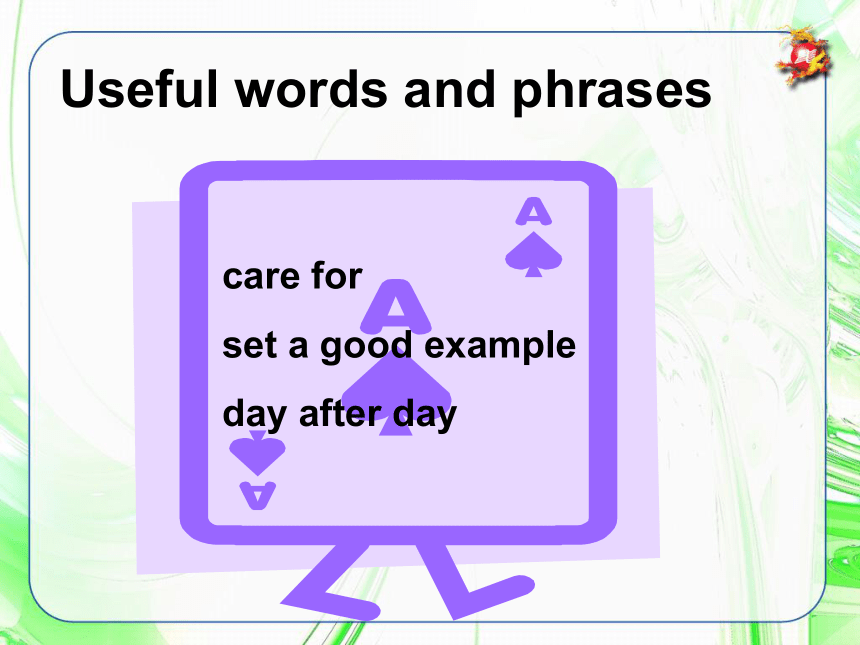 Useful words and phrases

A

care for

A

set a good example

day after day

A